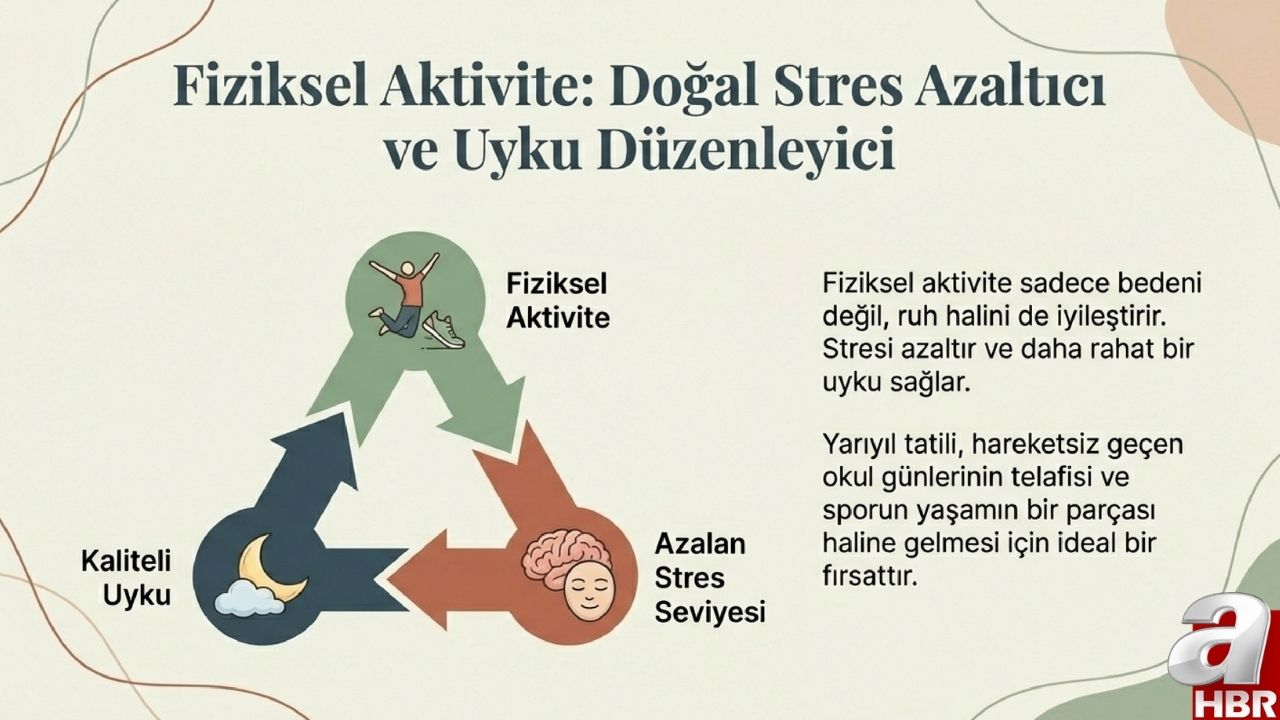 Fiziksel Aktivite: Doğal Stres Azaltıcı ve Uyku Düzenleyici

Fiziksel Aktivite

Azalan Stres Seviyesi

Kaliteli Uyku

Fiziksel aktivite sadece bedeni değil, ruh halini de iyileştirir. Stresi azaltır ve daha rahat bir uyku sağlar.

Yarıyıl tatili, hareketsiz geçen okul günlerinin telafisi ve sporun yaşamın bir parçası haline gelmesi için ideal bir fırsattır.

a HBR